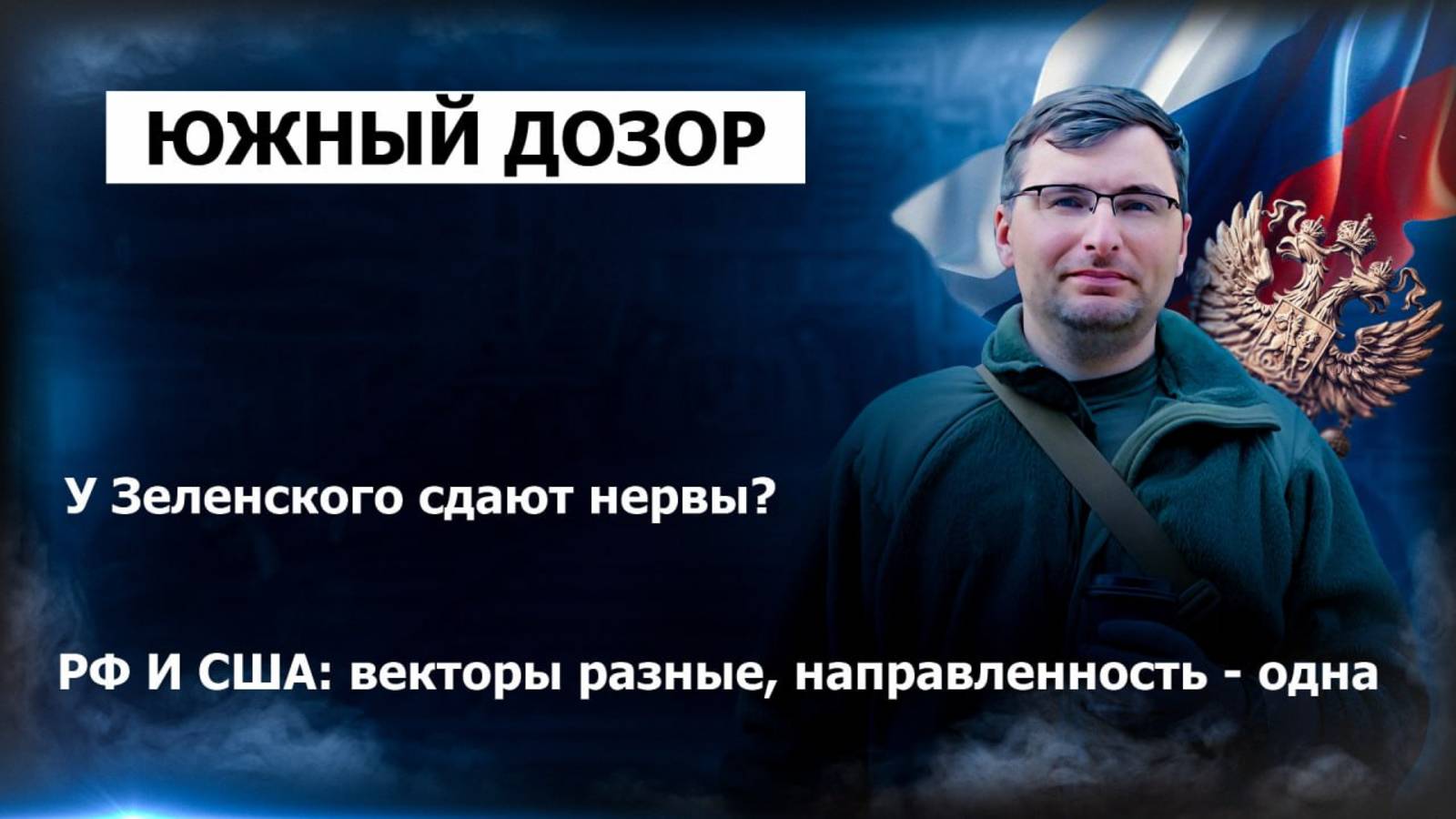 ЮЖНЫЙ ДОЗОР

У Зеленского сдают нервы?

РФ И США: векторы разные, направленность - одна